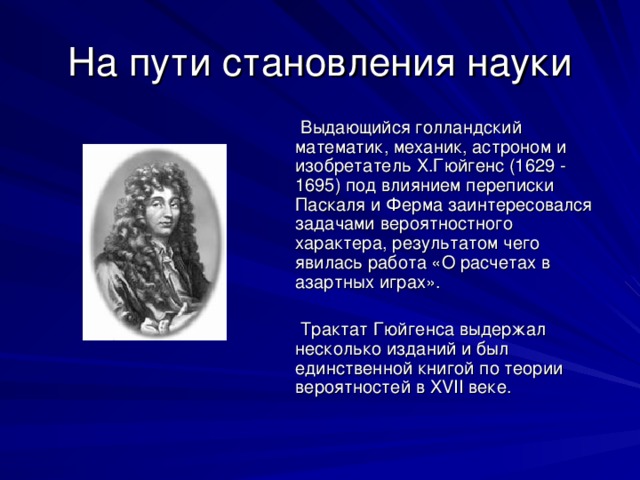 На пути становления науки

Выдающийся голландский математик, механик, астроном и изобретатель Х.Гюйгенс (1629 - 1695) под влиянием переписки Паскаля и Ферма заинтересовался задачами вероятностного характера, результатом чего явилась работа «О расчетах в азартных играх».

Трактат Гюйгенса выдержал несколько изданий и был единственной книгой по теории вероятностей в XVII веке.